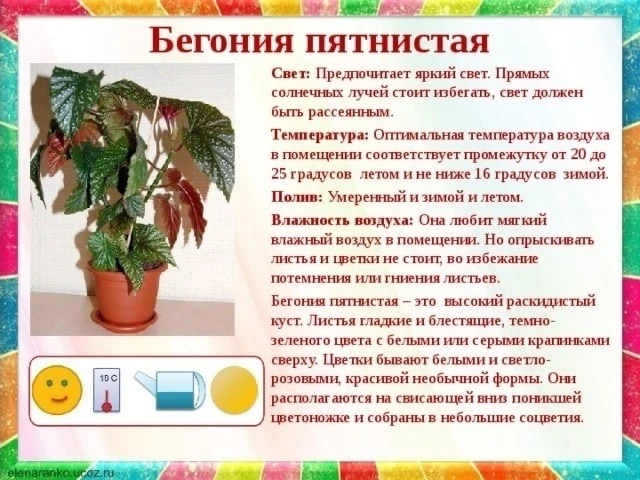 Бегония пятнистая

Свет: Предпочитает яркий свет. Прямых солнечных лучей стоит избегать, свет должен быть рассеянным.

Температура: Оптимальная температура воздуха в помещении соответствует промежутку от 20 до 25 градусов летом и не ниже 16 градусов зимой.

Полив: Умеренный и зимой и летом.

Влажность воздуха: Она любит мягкий влажный воздух в помещении. Но опрыскивать листья и цветки не стоит, во избежание потемнения или гниения листьев.

Бегония пятнистая – это высокий раскидистый куст. Листья гладкие и блестящие, темно-зеленого цвета с белыми или серыми крапинками сверху. Цветки бывают белыми и светло-розовыми, красивой необычной формы. Они располагаются на свисающей вниз поникшей цветоножке и собраны в небольшие соцветия.

10 C

elenaranko.ucoz.ru